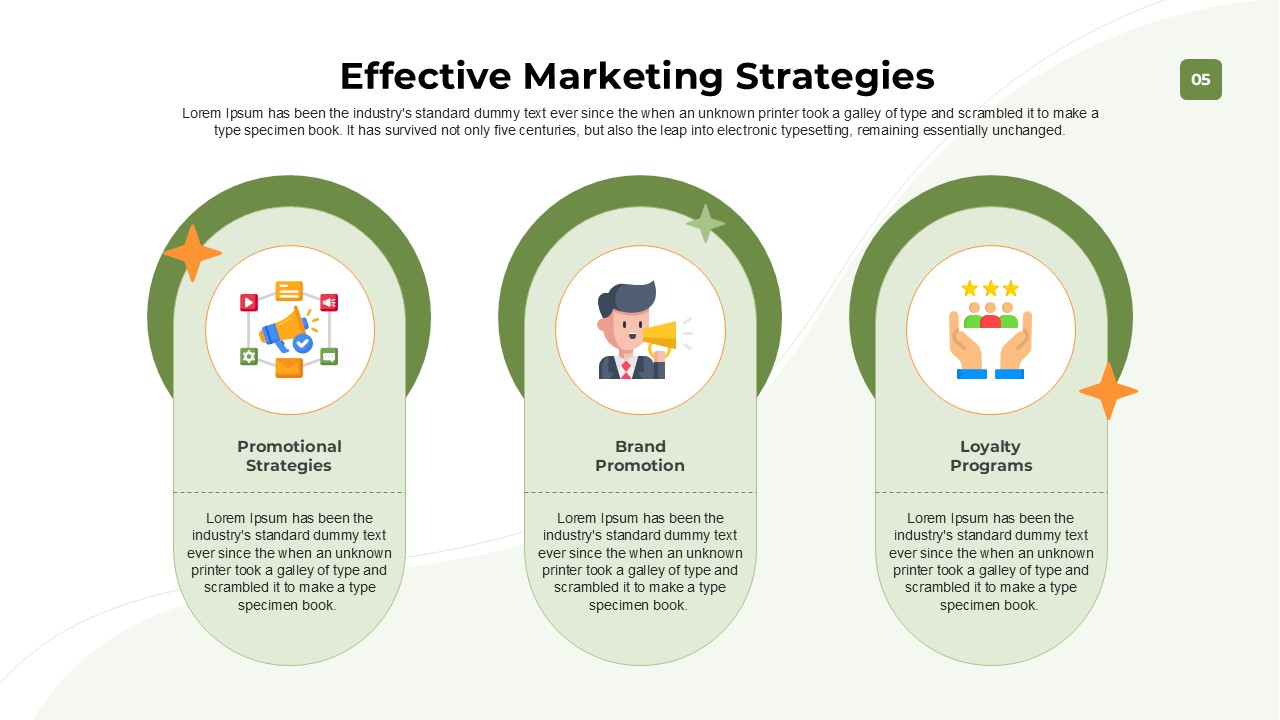 Effective Marketing Strategies

05

Lorem Ipsum has been the industry's standard dummy text ever since the when an unknown printer took a galley of type and scrambled it to make a type specimen book. It has survived not only five centuries, but also the leap into electronic typesetting, remaining essentially unchanged.

Promotional Strategies

Lorem Ipsum has been the industry's standard dummy text ever since the when an unknown printer took a galley of type and scrambled it to make a type specimen book.

Brand Promotion

Lorem Ipsum has been the industry's standard dummy text ever since the when an unknown printer took a galley of type and scrambled it to make a type specimen book.

Loyalty Programs

Lorem Ipsum has been the industry's standard dummy text ever since the when an unknown printer took a galley of type and scrambled it to make a type specimen book.